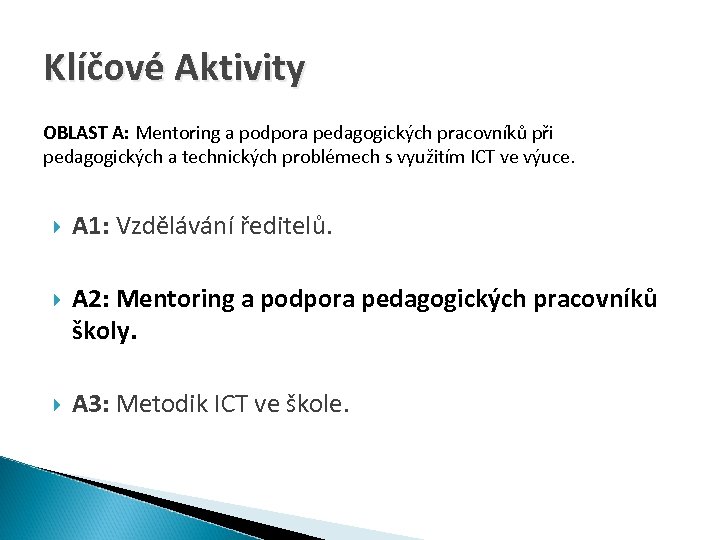 Klíčové Aktivity

OBLAST A: Mentoring a podpora pedagogických pracovníků při pedagogických a technických problémech s využitím ICT ve výuce.

A1: Vzdělávání ředitelů.

A2: Mentoring a podpora pedagogických pracovníků školy.

A3: Metodik ICT ve škole.